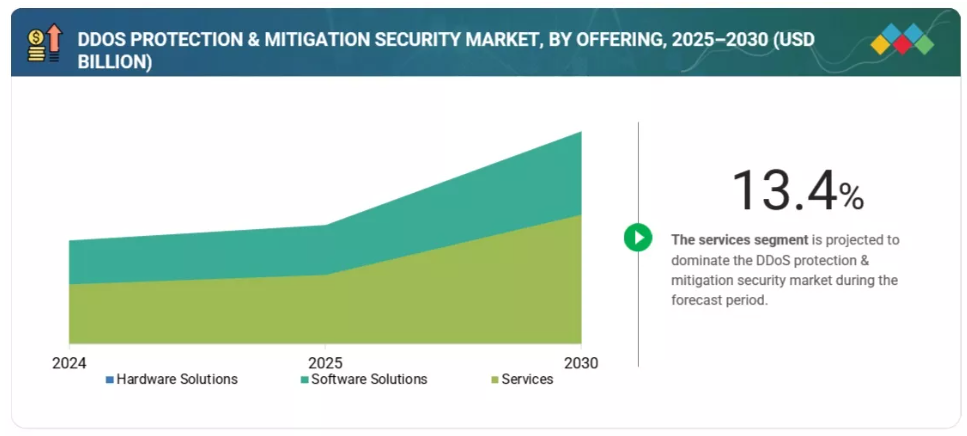 DDOS PROTECTION & MITIGATION SECURITY MARKET, BY OFFERING, 2025–2030 (USD BILLION)

2024
2025
2030

Hardware Solutions
Software Solutions
Services

13.4%

The services segment is projected to dominate the DDoS protection & mitigation security market during the forecast period.